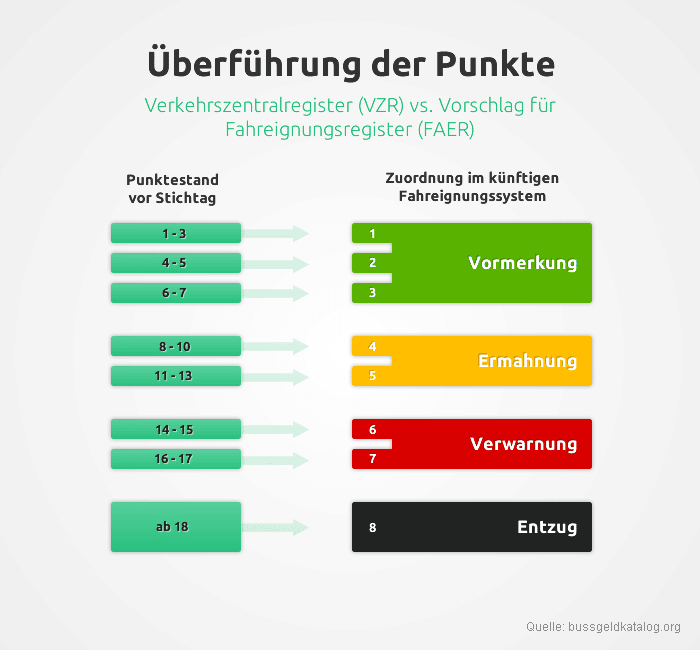 Überführung der Punkte

Verkehrszentralregister (VZR) vs. Vorschlag für Fahreignungsregister (FAER)

Punktestand vor Stichtag

Zuordnung im künftigen Fahreignungssystem

1 - 3
4 - 5
6 - 7

1
2
3
Vormerkung

8 - 10
11 - 13

4
5
Ermahnung

14 - 15
16 - 17

6
7
Verwarnung

ab 18

8
Entzug

Quelle: bussgeldkatalog.org